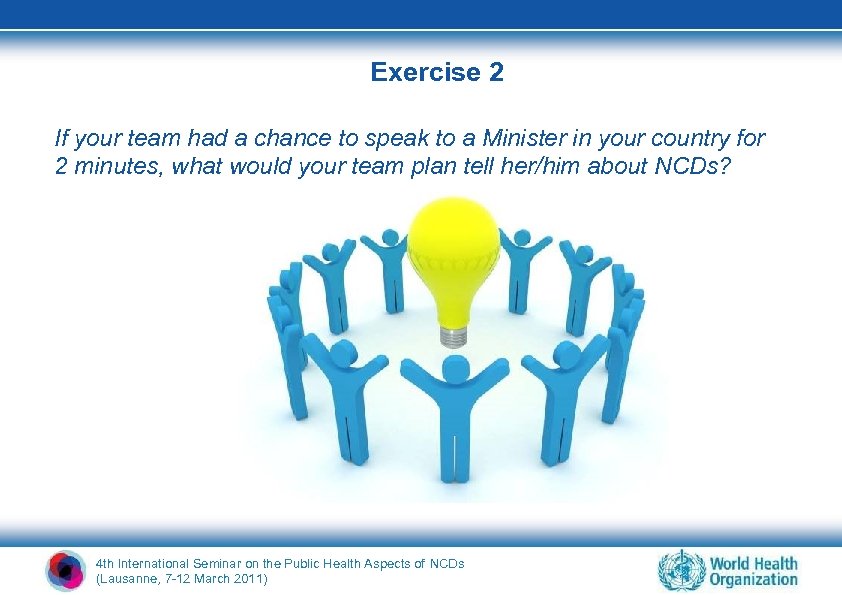 Exercise 2

If your team had a chance to speak to a Minister in your country for 2 minutes, what would your team plan tell her/him about NCDs?

4th International Seminar on the Public Health Aspects of NCDs (Lausanne, 7-12 March 2011)

World Health Organization